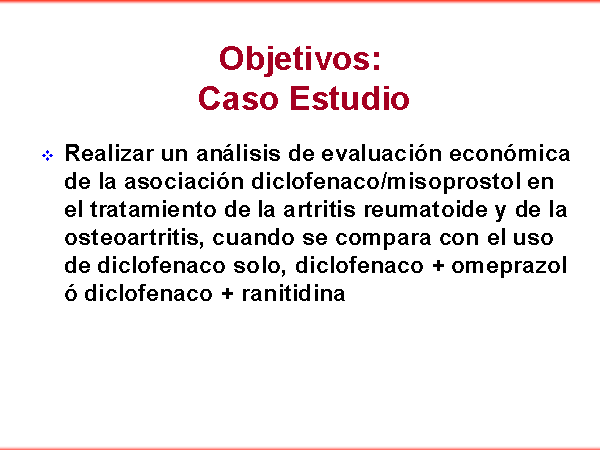 Objetivos:
Caso Estudio

Realizar un análisis de evaluación económica de la asociación diclofenaco/misoprostol en el tratamiento de la artritis reumatoide y de la osteoartritis, cuando se compara con el uso de diclofenaco solo, diclofenaco + omeprazol ó diclofenaco + ranitidina